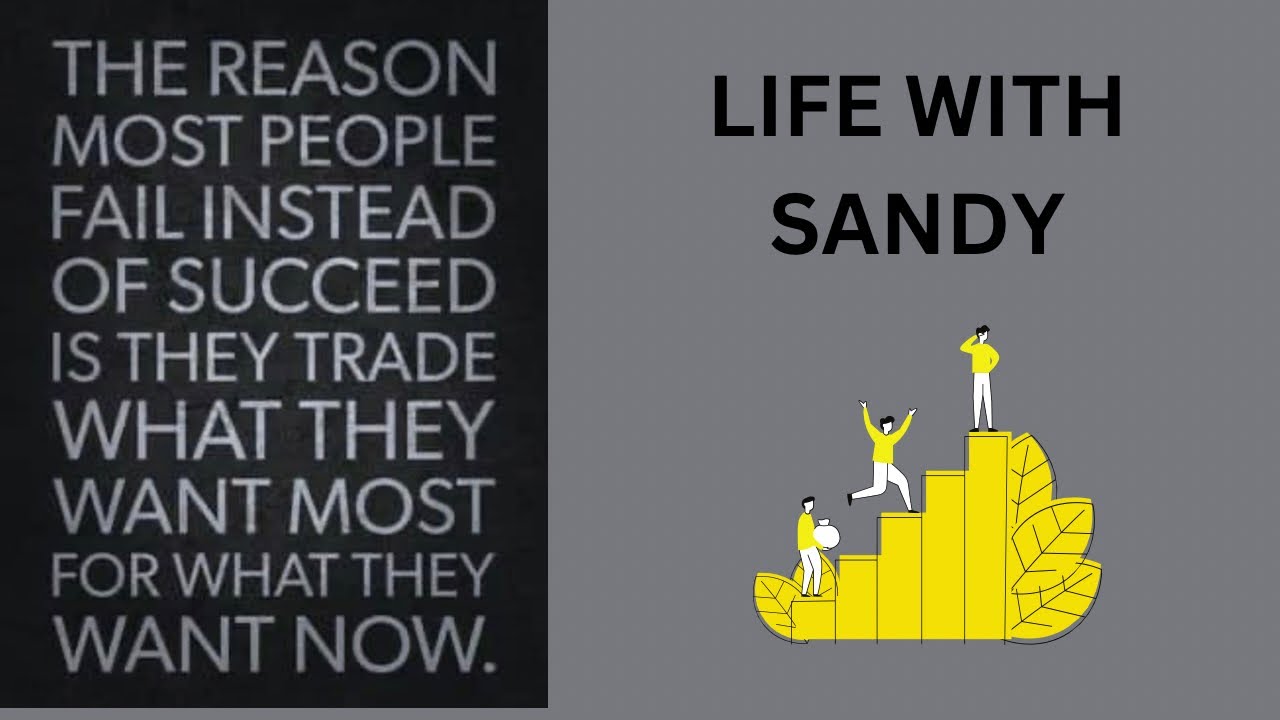 THE REASON MOST PEOPLE FAIL INSTEAD OF SUCCEED IS THEY TRADE WHAT THEY WANT MOST FOR WHAT THEY WANT NOW.

LIFE WITH SANDY